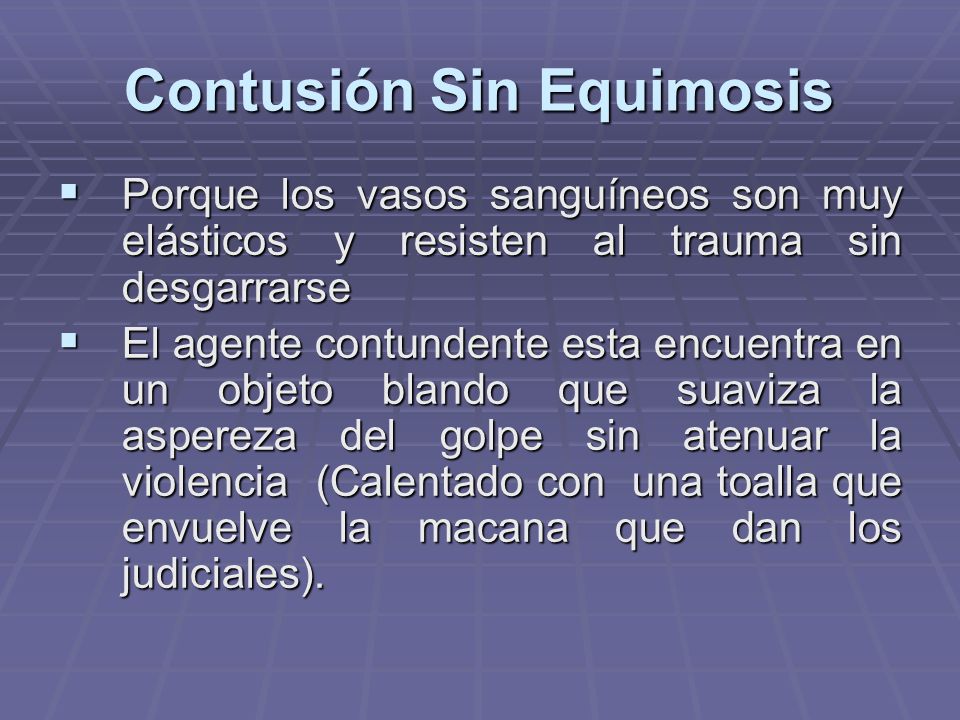 Contusión Sin Equimosis

▪ Porque los vasos sanguíneos son muy elásticos y resisten al trauma sin desgarrarse

▪ El agente contundente esta encuentra en un objeto blando que suaviza la aspereza del golpe sin atenuar la violencia (Calentado con una toalla que envuelve la macana que dan los judiciales).